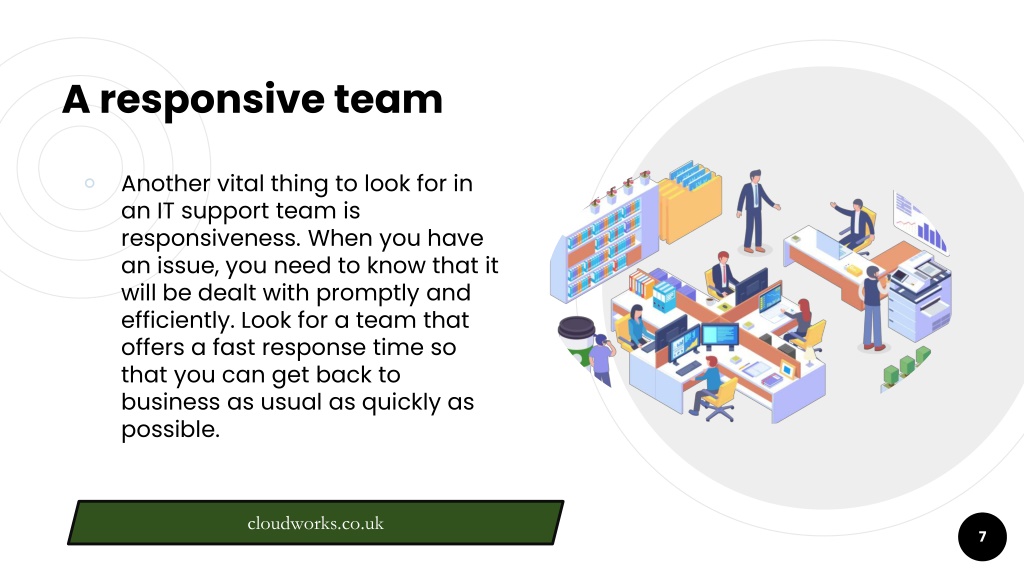 A responsive team

Another vital thing to look for in an IT support team is responsiveness. When you have an issue, you need to know that it will be dealt with promptly and efficiently. Look for a team that offers a fast response time so that you can get back to business as usual as quickly as possible.

cloudworks.co.uk

7